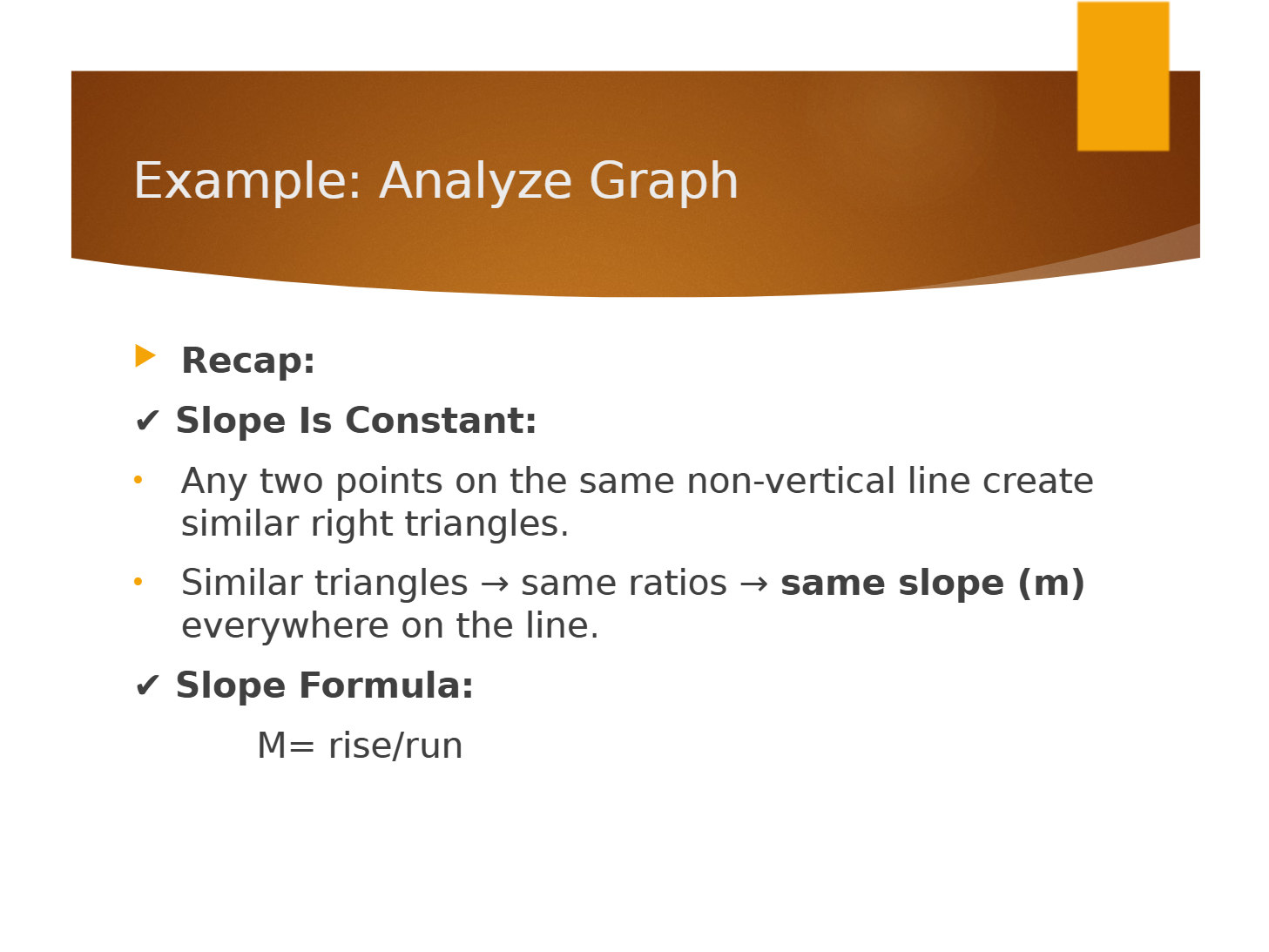 Example: Analyze Graph

Recap:

✔ Slope Is Constant:

• Any two points on the same non-vertical line create similar right triangles.

• Similar triangles → same ratios → same slope (m) everywhere on the line.

✔ Slope Formula:

M= rise/run